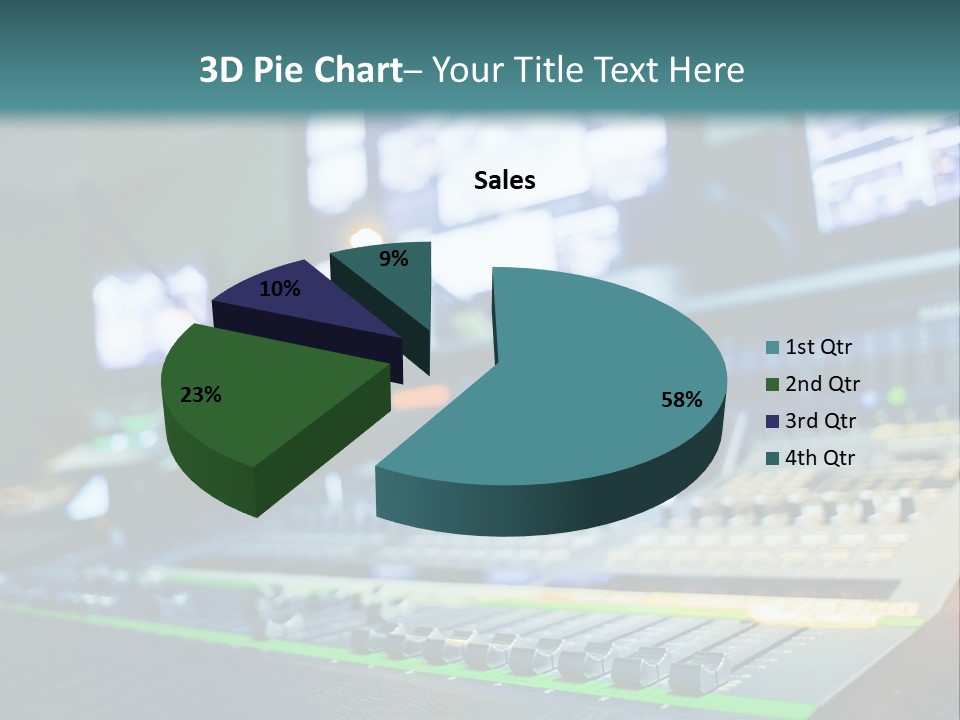 3D Pie Chart– Your Title Text Here

Sales

9%

10%

23%

58%

1st Qtr
2nd Qtr
3rd Qtr
4th Qtr